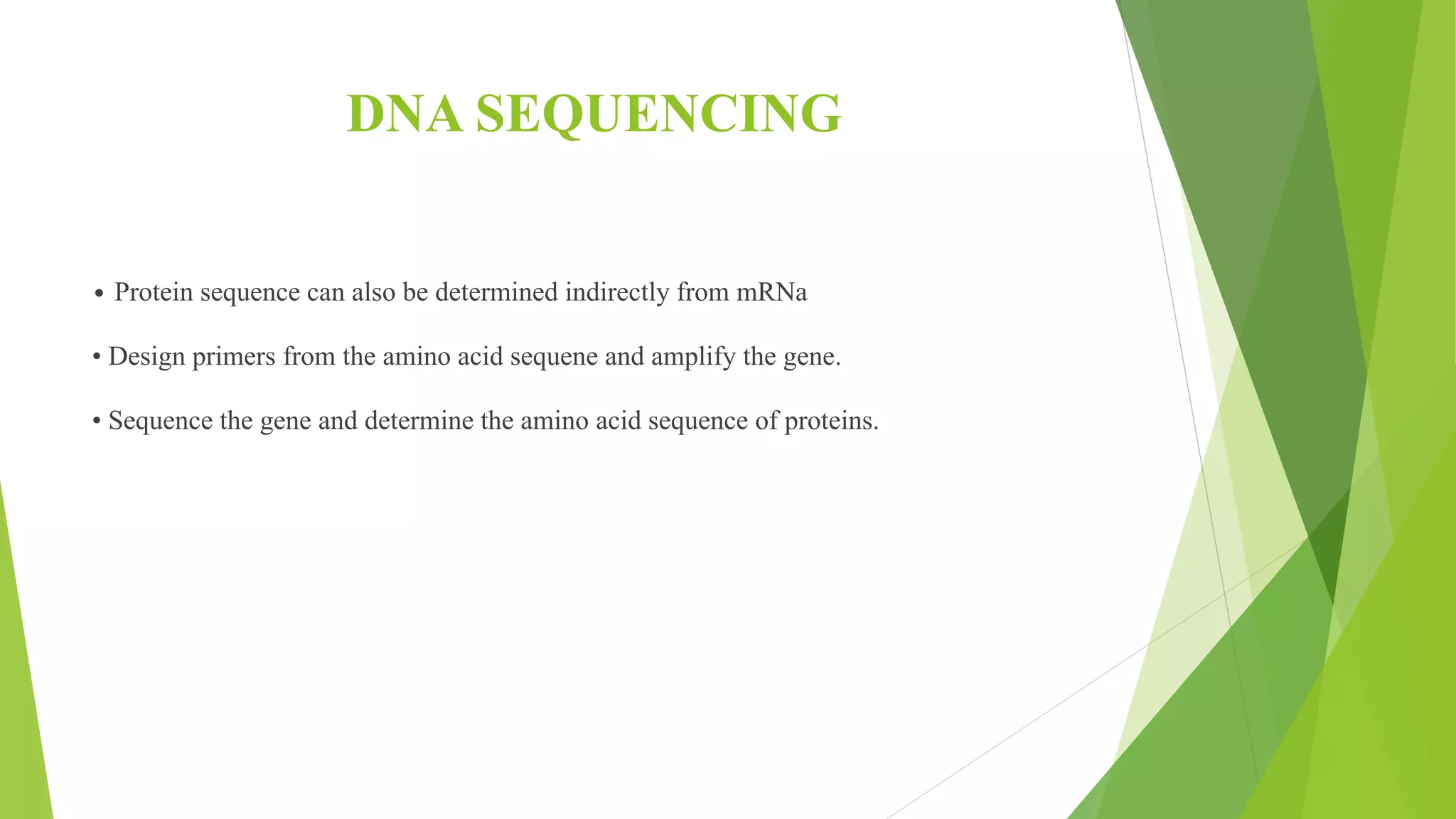 DNA SEQUENCING

• Protein sequence can also be determined indirectly from mRNa

• Design primers from the amino acid sequene and amplify the gene.

• Sequence the gene and determine the amino acid sequence of proteins.